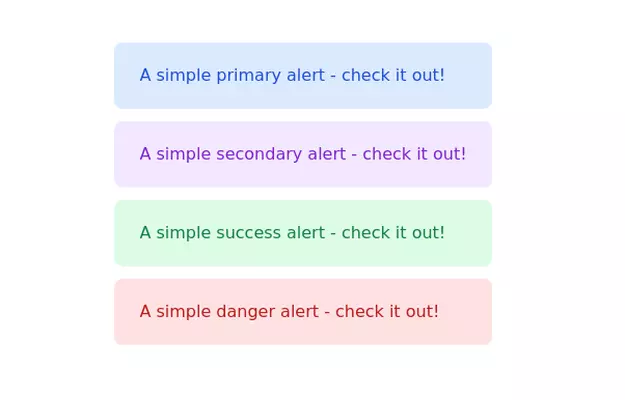 A simple primary alert - check it out!

A simple secondary alert - check it out!

A simple success alert - check it out!

A simple danger alert - check it out!